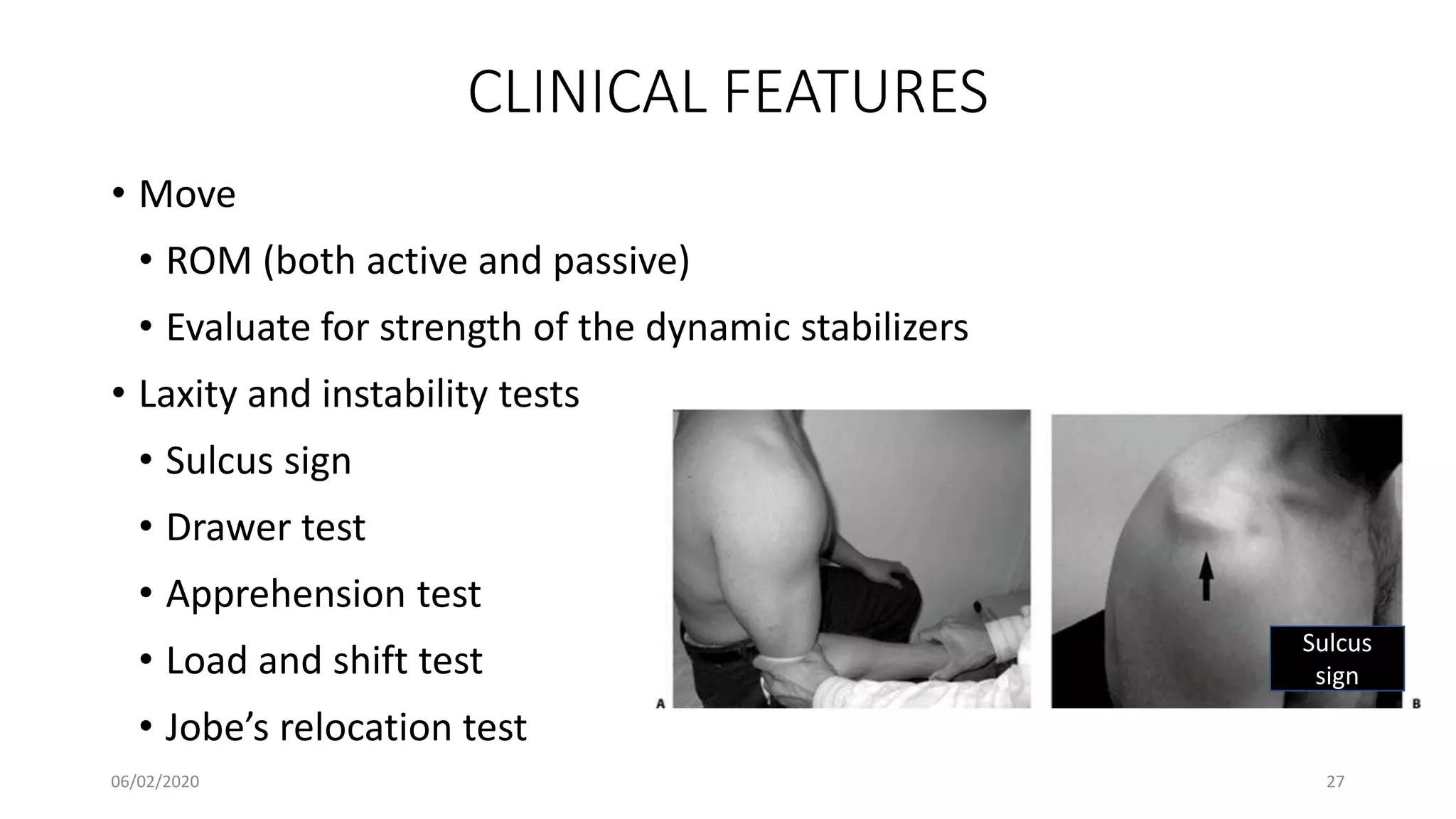 CLINICAL FEATURES

• Move
  • ROM (both active and passive)
  • Evaluate for strength of the dynamic stabilizers
• Laxity and instability tests
  • Sulcus sign
  • Drawer test
  • Apprehension test
  • Load and shift test
  • Jobe's relocation test

A

Sulcus sign

B

06/02/2020

27